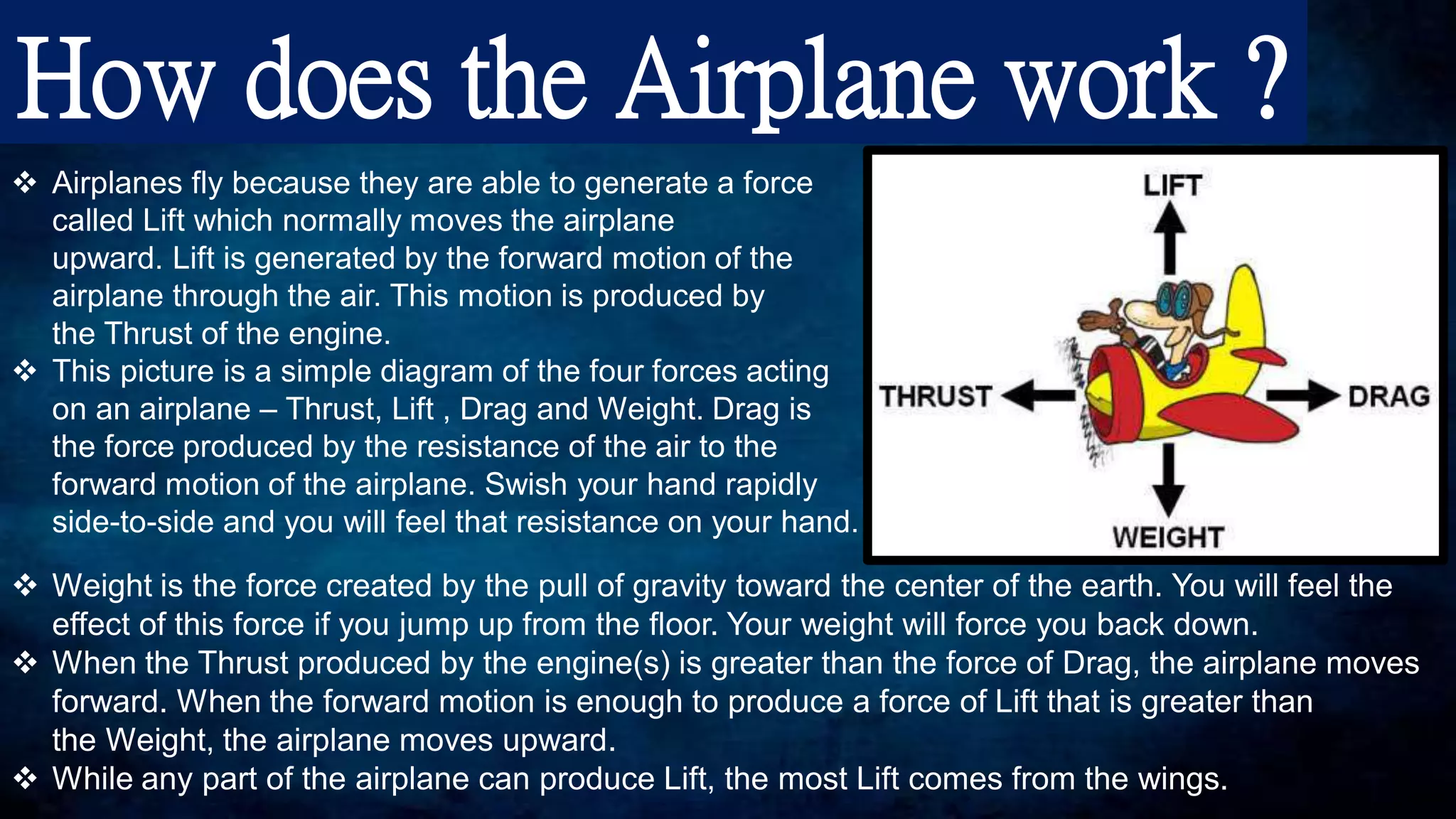 How does the Airplane work ?

❖ Airplanes fly because they are able to generate a force called Lift which normally moves the airplane upward. Lift is generated by the forward motion of the airplane through the air. This motion is produced by the Thrust of the engine.
❖ This picture is a simple diagram of the four forces acting on an airplane – Thrust, Lift , Drag and Weight. Drag is the force produced by the resistance of the air to the forward motion of the airplane. Swish your hand rapidly side-to-side and you will feel that resistance on your hand.

LIFT
THRUST
DRAG
WEIGHT

❖ Weight is the force created by the pull of gravity toward the center of the earth. You will feel the effect of this force if you jump up from the floor. Your weight will force you back down.
❖ When the Thrust produced by the engine(s) is greater than the force of Drag, the airplane moves forward. When the forward motion is enough to produce a force of Lift that is greater than the Weight, the airplane moves upward.
❖ While any part of the airplane can produce Lift, the most Lift comes from the wings.